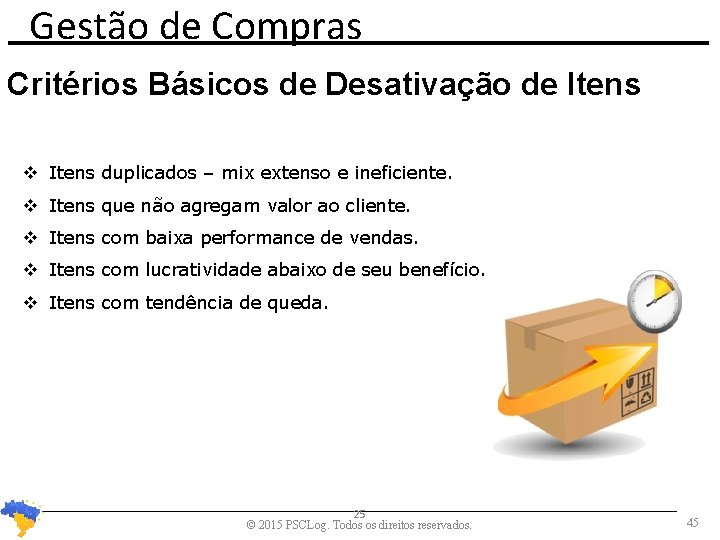 Gestão de Compras

Critérios Básicos de Desativação de Itens

❖ Itens duplicados – mix extenso e ineficiente.
❖ Itens que não agregam valor ao cliente.
❖ Itens com baixa performance de vendas.
❖ Itens com lucratividade abaixo de seu benefício.
❖ Itens com tendência de queda.

25
© 2015 PSCLog. Todos os direitos reservados.
45